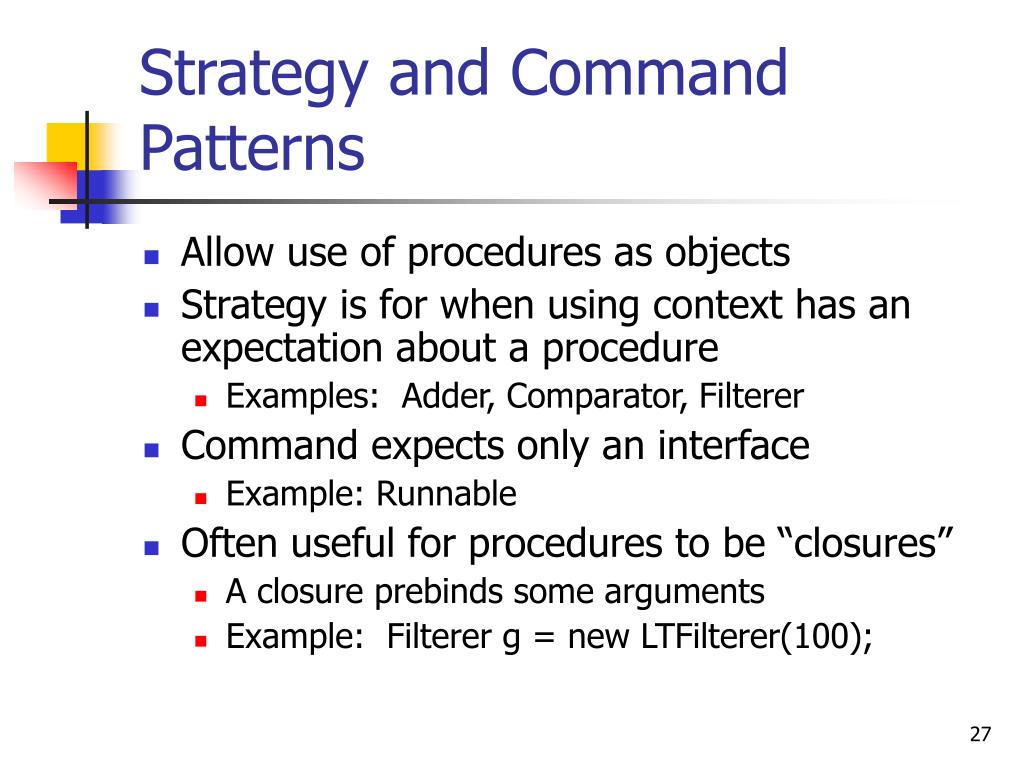 Strategy and Command Patterns

- Allow use of procedures as objects
- Strategy is for when using context has an expectation about a procedure
  - Examples:  Adder, Comparator, Filterer
- Command expects only an interface
  - Example: Runnable
- Often useful for procedures to be “closures”
  - A closure prebinds some arguments
  - Example:  Filterer g = new LTFilterer(100);

27